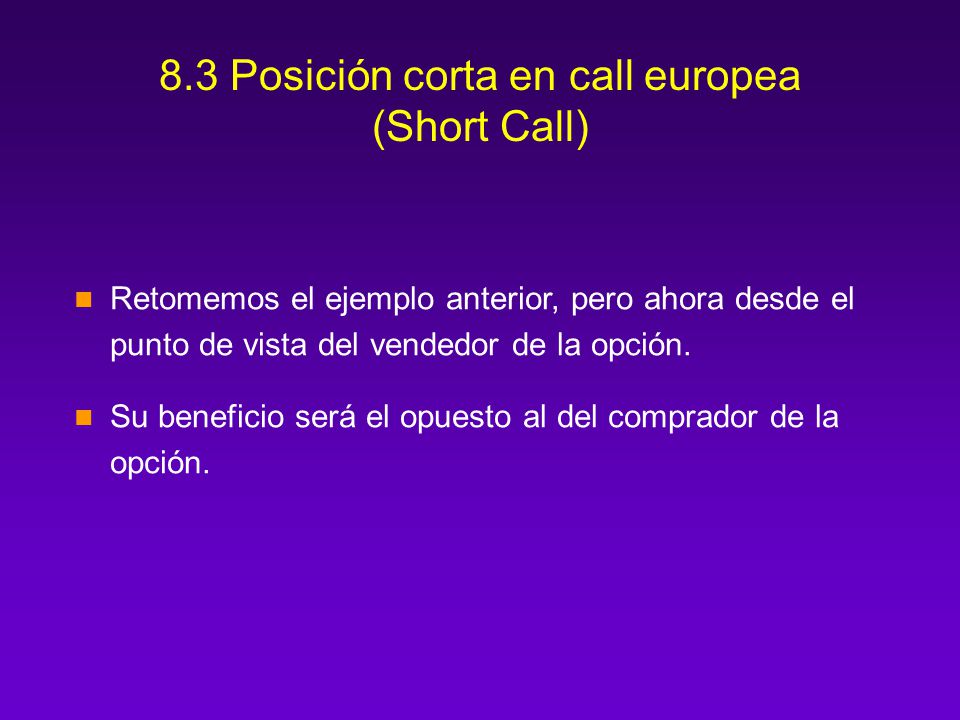 8.3 Posición corta en call europea (Short Call)

Retomemos el ejemplo anterior, pero ahora desde el punto de vista del vendedor de la opción.

Su beneficio será el opuesto al del comprador de la opción.